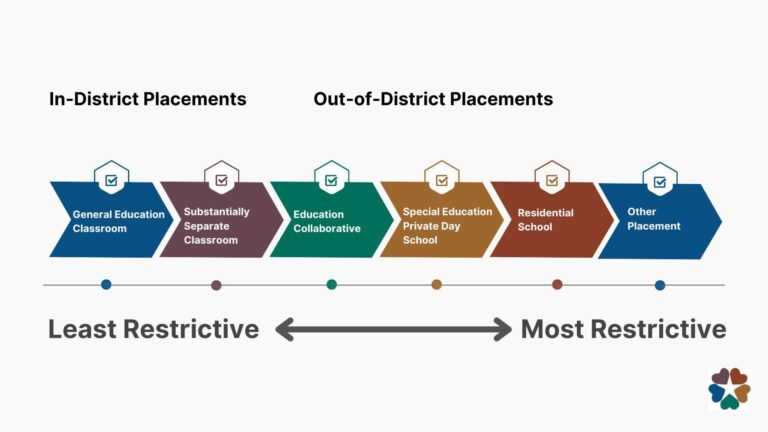 In-District Placements

Out-of-District Placements

General Education Classroom

Substantially Separate Classroom

Education Collaborative

Special Education Private Day School

Residential School

Other Placement

Least Restrictive

Most Restrictive